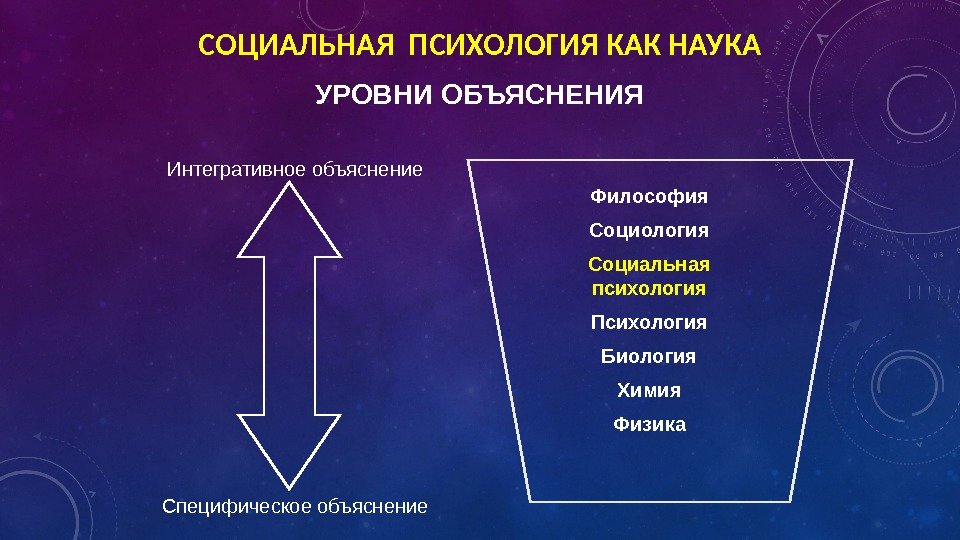 СОЦИАЛЬНАЯ ПСИХОЛОГИЯ КАК НАУКА

УРОВНИ ОБЪЯСНЕНИЯ

Интегративное объяснение

Специфическое объяснение

Философия

Социология

Социальная психология

Психология

Биология

Химия

Физика